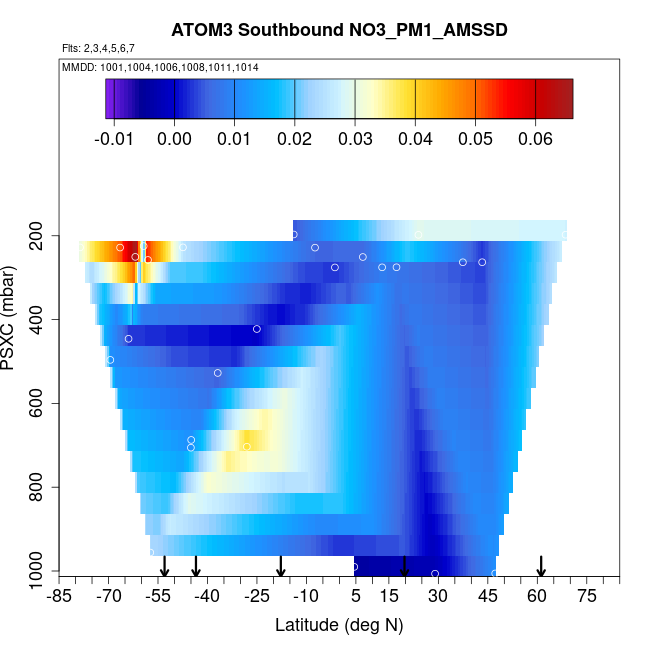 ATOM3 Southbound NO3_PM1_AMSSD

Flts: 2,3,4,5,6,7

MMDD: 1001,1004,1006,1008,1011,1014

-0.01 0.00 0.01 0.02 0.03 0.04 0.05 0.06

PSXC (mbar)

200
400
600
800
1000

-85 -70 -55 -40 -25 -10 5 15 30 45 60 75

Latitude (deg N)